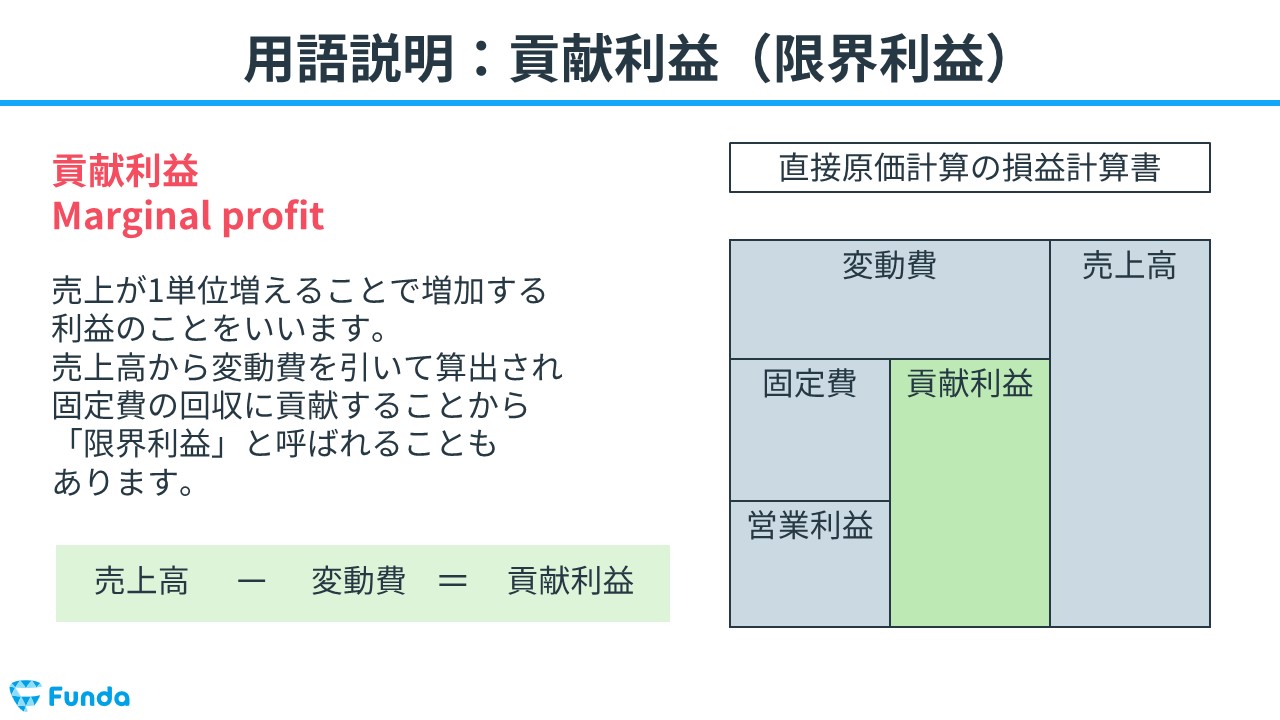 用語説明：貢献利益（限界利益）

貢献利益
Marginal profit

売上が1単位増えることで増加する利益のことをいいます。
売上高から変動費を引いて算出され固定費の回収に貢献することから「限界利益」と呼ばれることもあります。

売上高　ー　変動費　＝　貢献利益

直接原価計算の損益計算書

変動費
売上高
固定費
貢献利益
営業利益

Funda